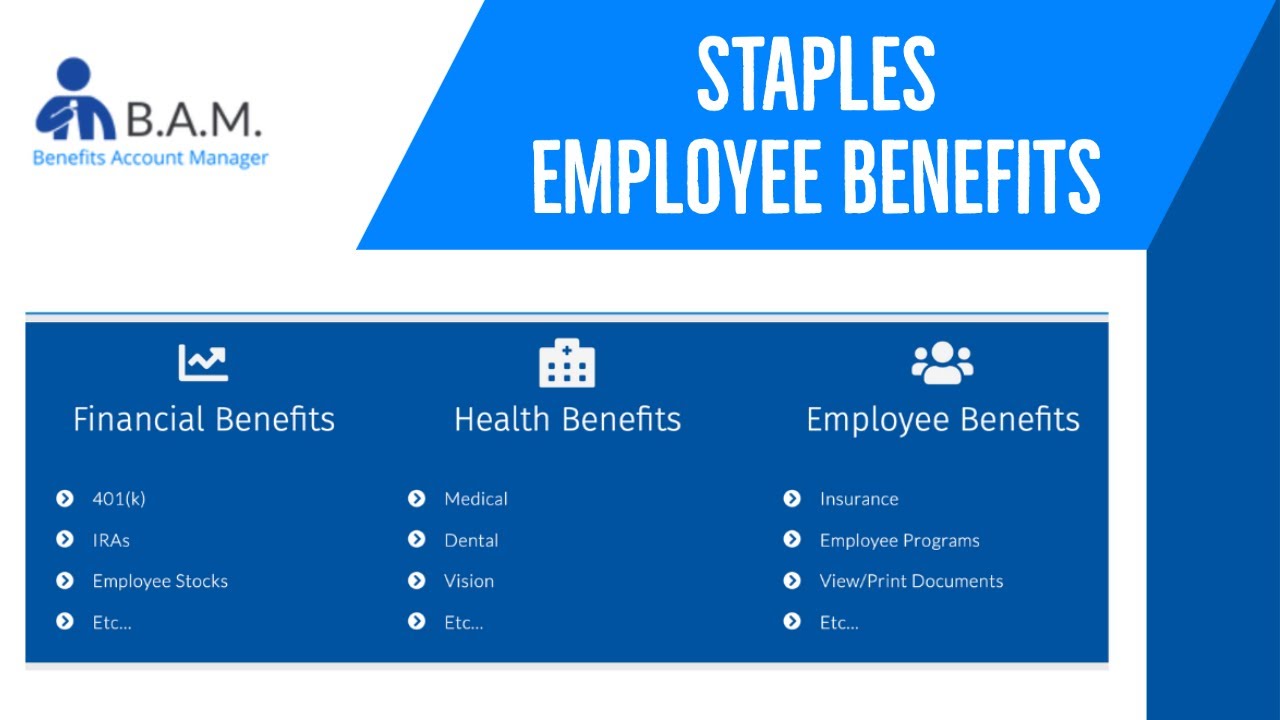 B.A.M.
Benefits Account Manager

STAPLES
EMPLOYEE BENEFITS

Financial Benefits

401(k)
IRAs
Employee Stocks
Etc...

Health Benefits

Medical
Dental
Vision
Etc...

Employee Benefits

Insurance
Employee Programs
View/Print Documents
Etc...